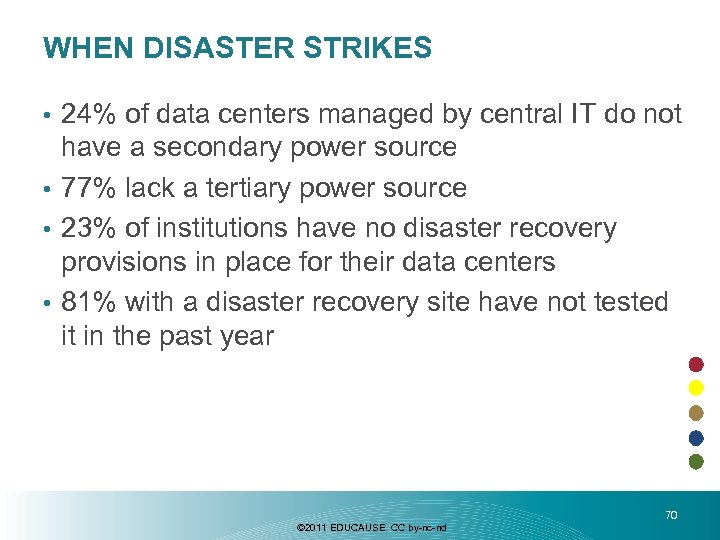 WHEN DISASTER STRIKES

• 24% of data centers managed by central IT do not have a secondary power source

• 77% lack a tertiary power source

• 23% of institutions have no disaster recovery provisions in place for their data centers

• 81% with a disaster recovery site have not tested it in the past year

70

©2011 EDUCAUSE. CC by-nc-nd